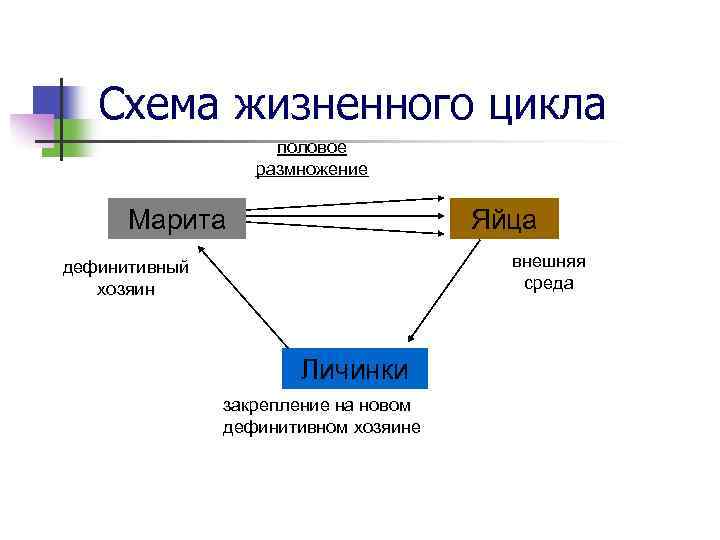 Схема жизненного цикла

половое размножение

Марита

Яйца

дефинитивный хозяин

внешняя среда

Личинки

закрепление на новом дефинитивном хозяине